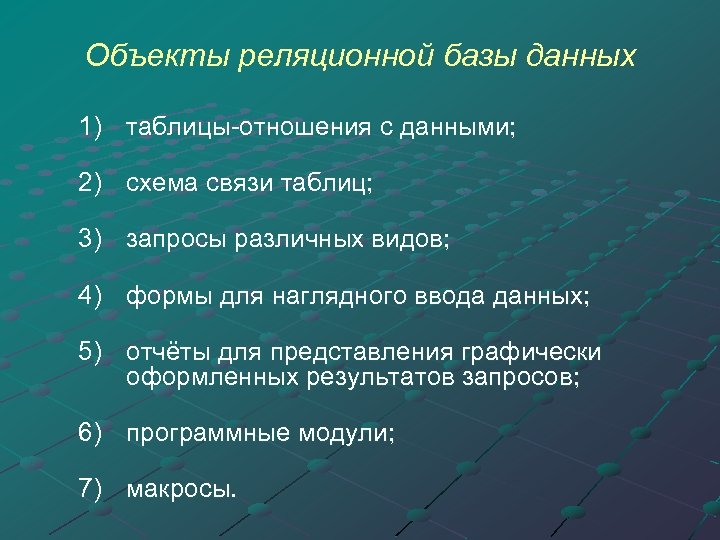 Объекты реляционной базы данных

1) таблицы-отношения с данными;

2) схема связи таблиц;

3) запросы различных видов;

4) формы для наглядного ввода данных;

5) отчёты для представления графически оформленных результатов запросов;

6) программные модули;

7) макросы.